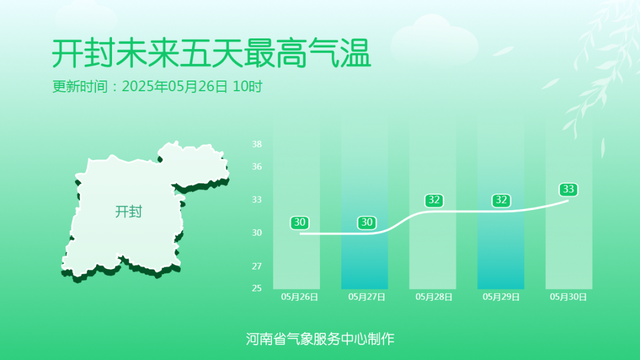 开封未来五天最高气温
更新时间：2025年05月26日 10时

开封

38
36
33
30
27
25

30
30
32
32
33

05月26日
05月27日
05月28日
05月29日
05月30日

河南省气象服务中心制作